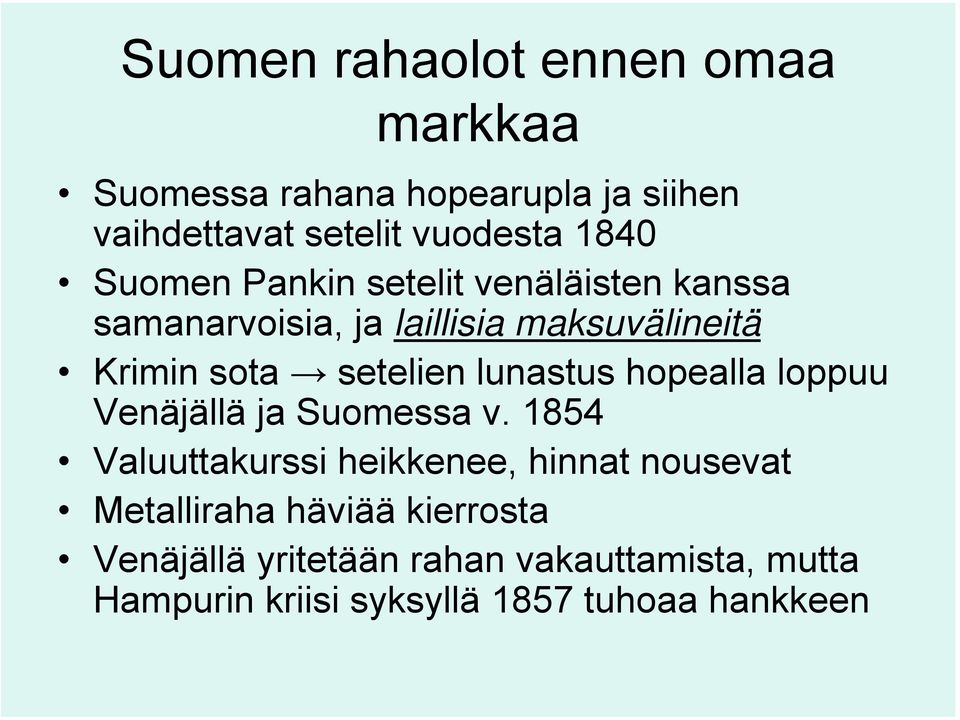 Suomen rahaolot ennen omaa markkaa

• Suomessa rahana hopearupla ja siihen vaihdettavat setelit vuodesta 1840
• Suomen Pankin setelit venäläisten kanssa samanarvoisia, ja laillisia maksuvälineitä
• Krimin sota → setelien lunastus hopealla loppuu Venäjällä ja Suomessa v. 1854
• Valuuttakurssi heikkenee, hinnat nousevat
• Metalliraha häviää kierrosta
• Venäjällä yritetään rahan vakauttamista, mutta Hampurin kriisi syksyllä 1857 tuhoaa hankkeen